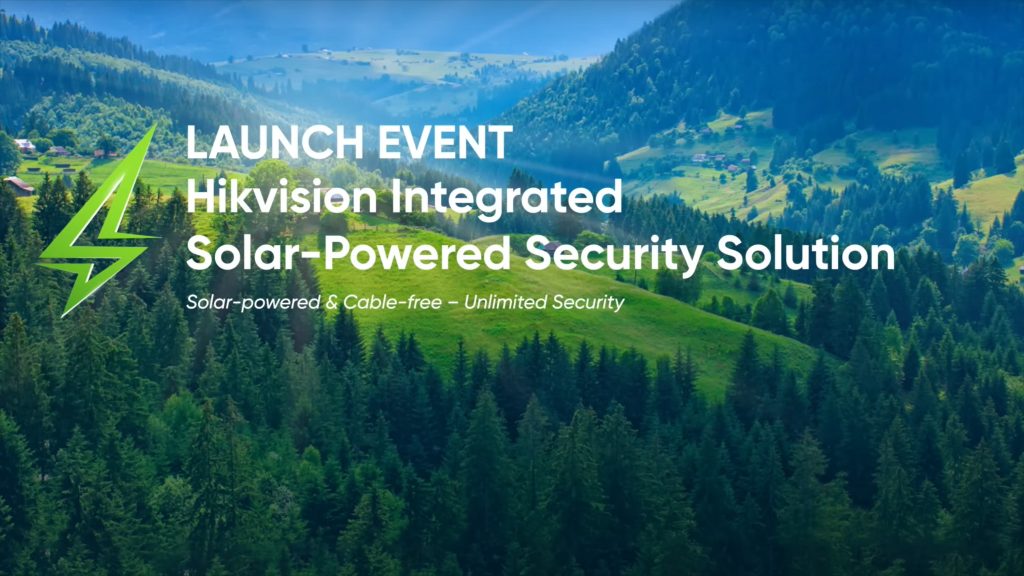 LAUNCH EVENT
Hikvision Integrated
Solar-Powered Security Solution

Solar-powered & Cable-free – Unlimited Security